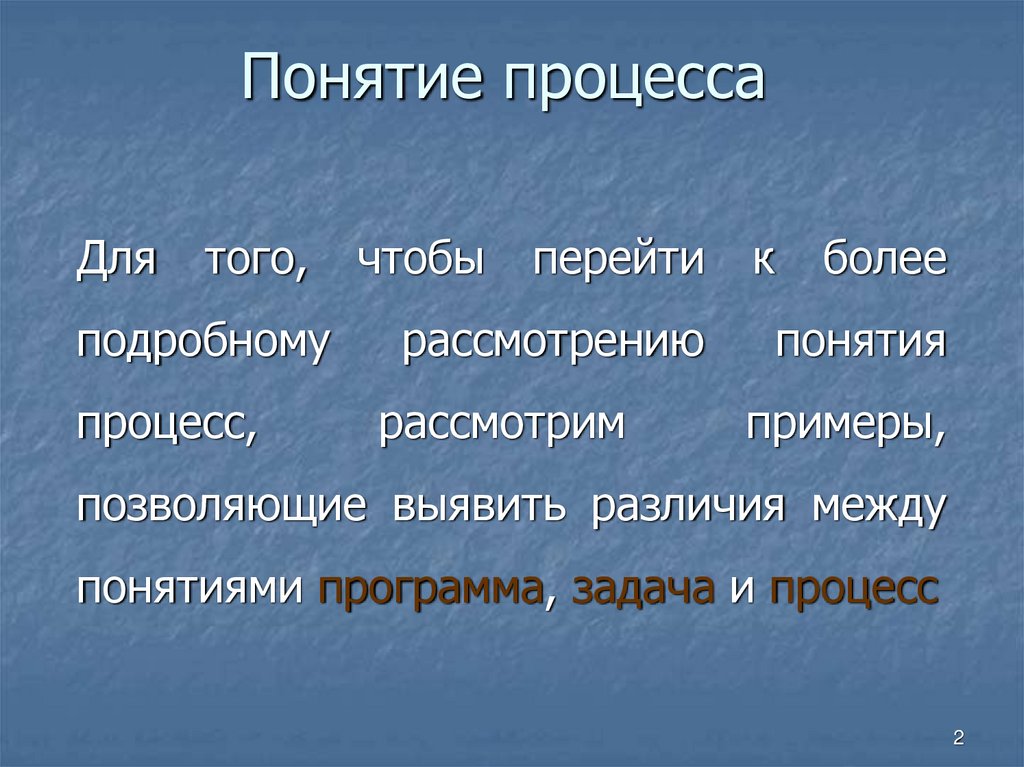 Понятие процесса

Для того, чтобы перейти к более подробному рассмотрению понятия процесс, рассмотрим примеры, позволяющие выявить различия между понятиями программа, задача и процесс

2